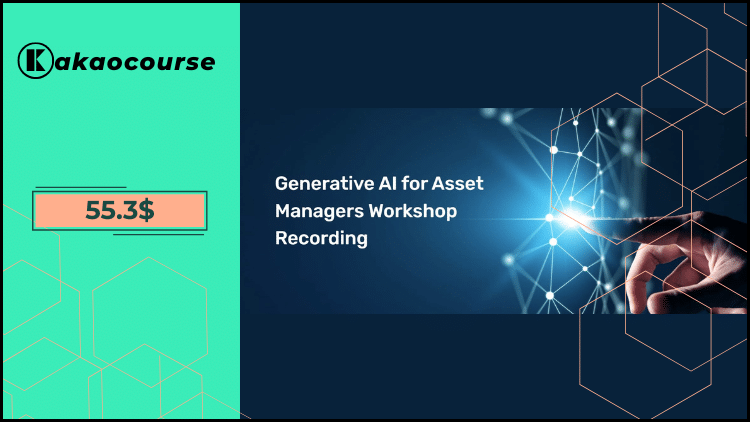 Kakaocourse

55.3$

Generative AI for Asset Managers Workshop Recording